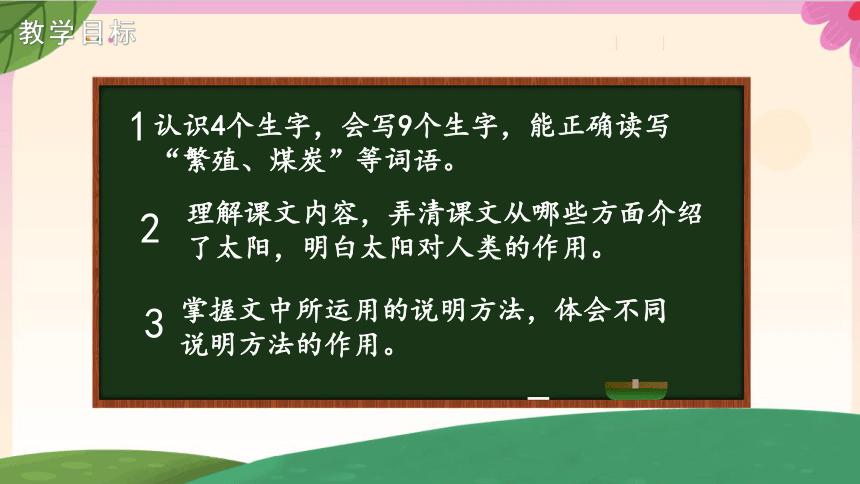 教学目标

1 认识4个生字，会写9个生字，能正确读写“繁殖、煤炭”等词语。

2 理解课文内容，弄清课文从哪些方面介绍了太阳，明白太阳对人类的作用。

3 掌握文中所运用的说明方法，体会不同说明方法的作用。